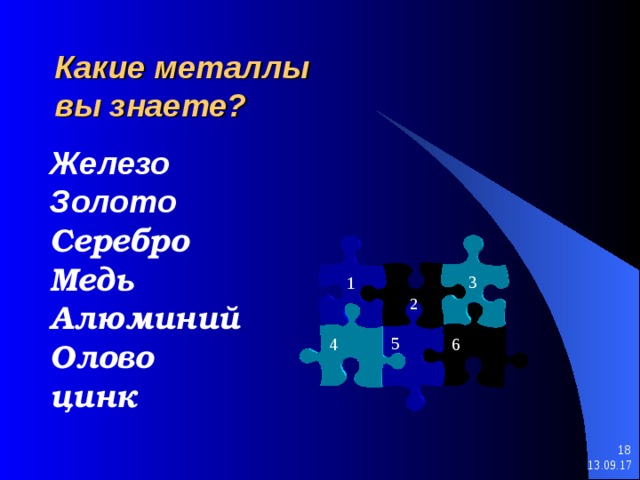 Какие металлы вы знаете?

Железо
Золото
Серебро
Медь
Алюминий
Олово
цинк

1
2
3
4
5
6

18
13.09.17